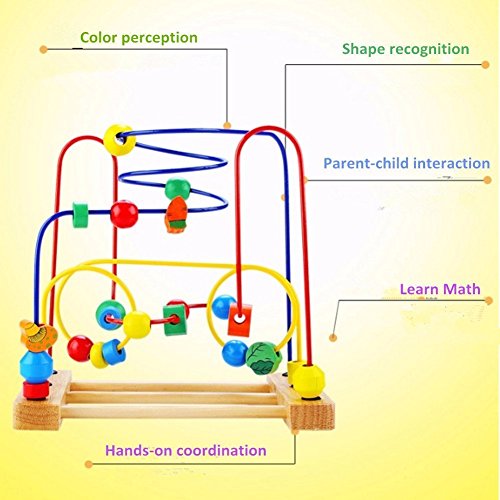 Color perception

Shape recognition

Parent-child interaction

Learn Math

Hands-on coordination